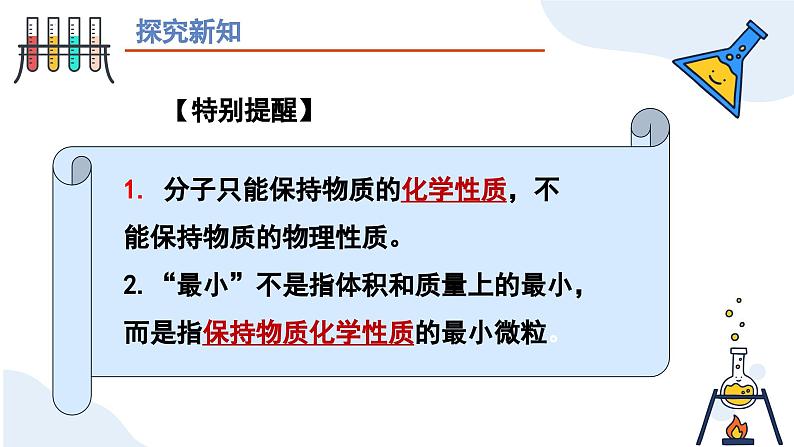 探究新知

【特别提醒】

1. 分子只能保持物质的化学性质，不能保持物质的物理性质。

2. “最小”不是指体积和质量上的最小，而是指保持物质化学性质的最小微粒。